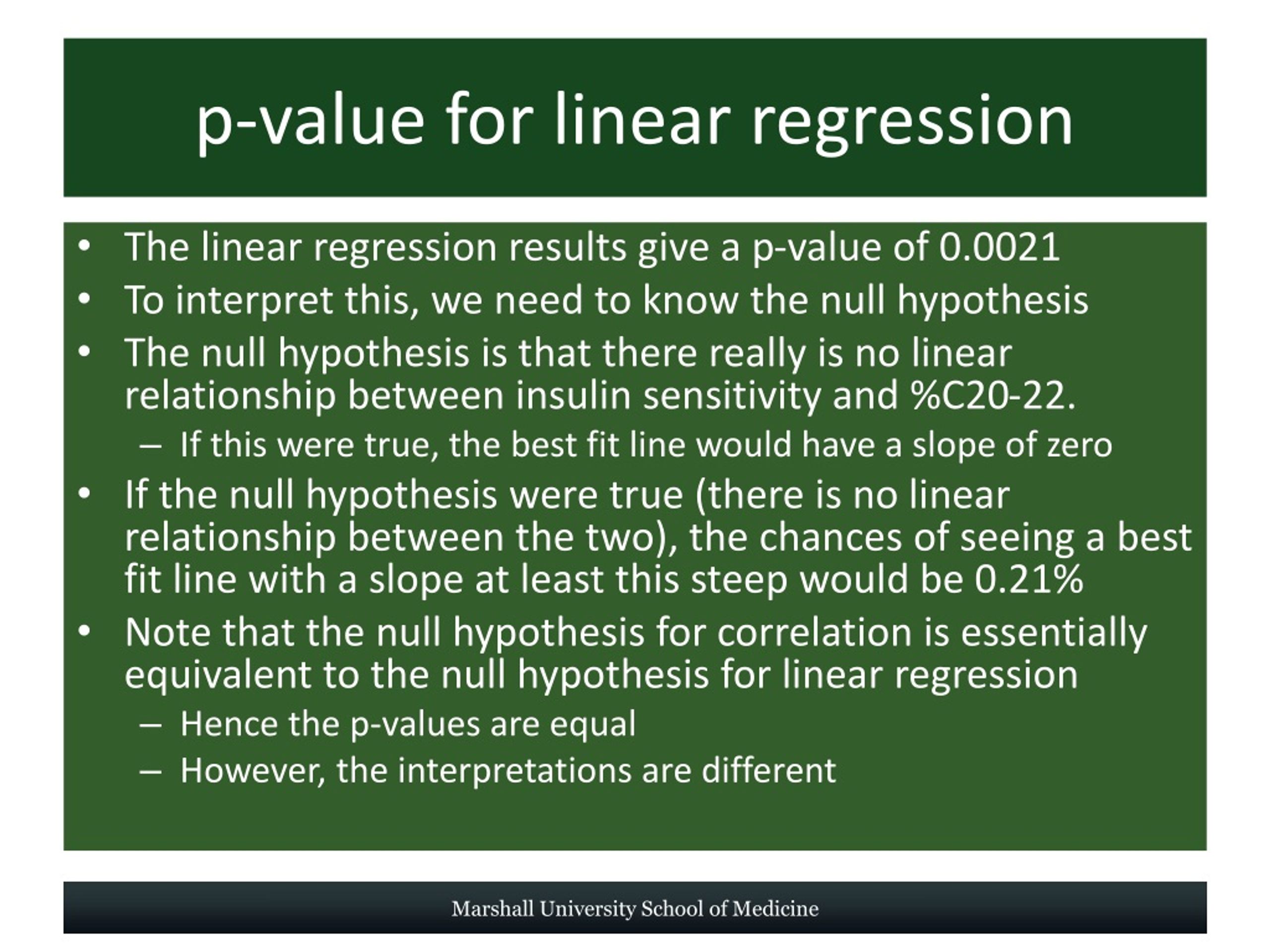 p-value for linear regression

• The linear regression results give a p-value of 0.0021
• To interpret this, we need to know the null hypothesis
• The null hypothesis is that there really is no linear relationship between insulin sensitivity and %C20-22.
  – If this were true, the best fit line would have a slope of zero
• If the null hypothesis were true (there is no linear relationship between the two), the chances of seeing a best fit line with a slope at least this steep would be 0.21%
• Note that the null hypothesis for correlation is essentially equivalent to the null hypothesis for linear regression
  – Hence the p-values are equal
  – However, the interpretations are different

Marshall University School of Medicine